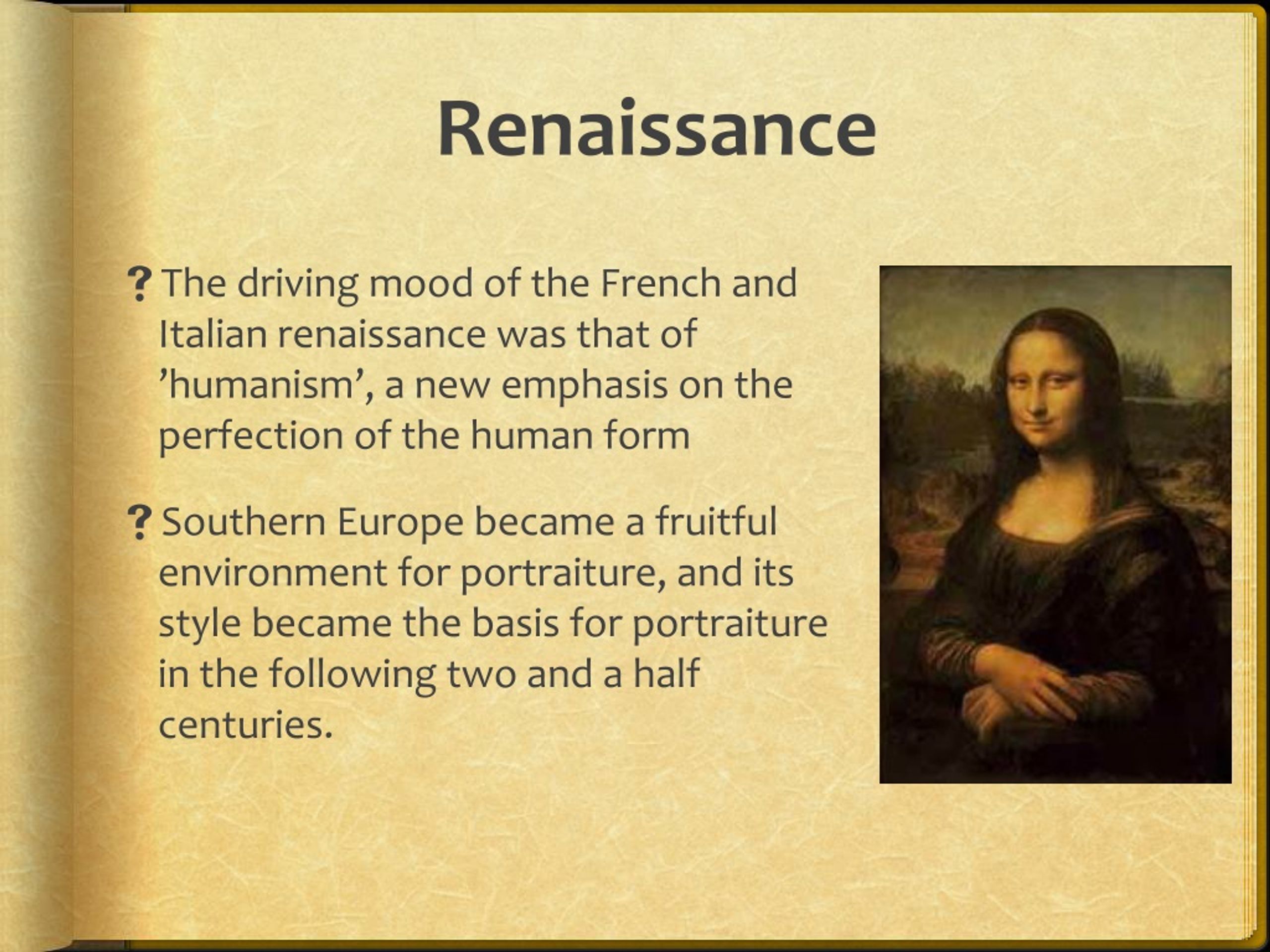 Renaissance

? The driving mood of the French and Italian renaissance was that of ’humanism’, a new emphasis on the perfection of the human form

? Southern Europe became a fruitful environment for portraiture, and its style became the basis for portraiture in the following two and a half centuries.